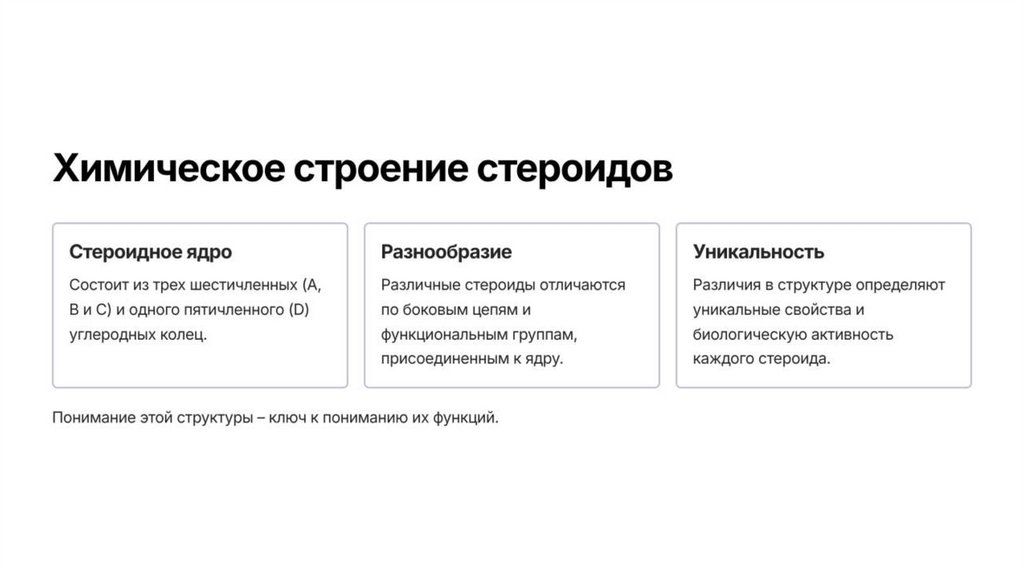 Химическое строение стероидов

Стероидное ядро

Состоит из трех шестичленных (A, B и C) и одного пятичленного (D) углеродных колец.

Разнообразие

Различные стероиды отличаются по боковым цепям и функциональным группам, присоединенным к ядру.

Уникальность

Различия в структуре определяют уникальные свойства и биологическую активность каждого стероида.

Понимание этой структуры – ключ к пониманию их функций.